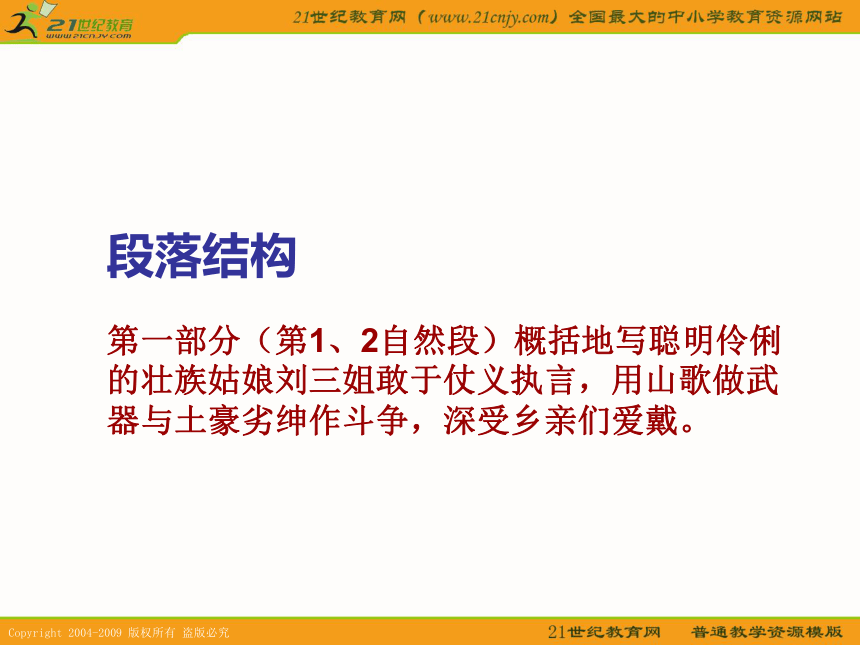 21世纪教育
www.21cnjy.com

21世纪教育网（www.21cnjy.com）全国最大的中小学教育资源网站

段落结构

第一部分（第1、2自然段）概括地写聪明伶俐的壮族姑娘刘三姐敢于仗义执言，用山歌做武器与土豪劣绅作斗争，深受乡亲们爱戴。

Copyright 2004-2009 版权所有 盗版必究

21世纪教育网　普通教学资源模版